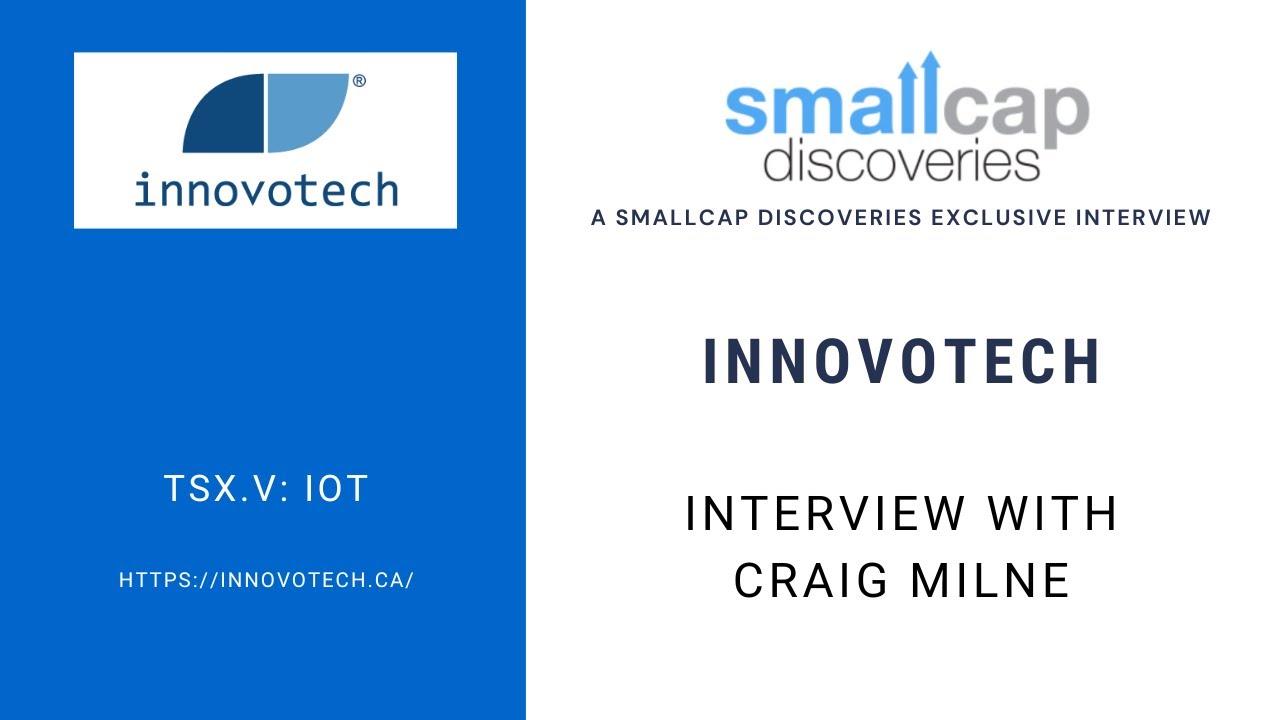 ®
innovotech

TSX.V: IOT

HTTPS://INNOVOTECH.CA/

smallcap
discoveries

A SMALLCAP DISCOVERIES EXCLUSIVE INTERVIEW

INNOVOTECH

INTERVIEW WITH CRAIG MILNE